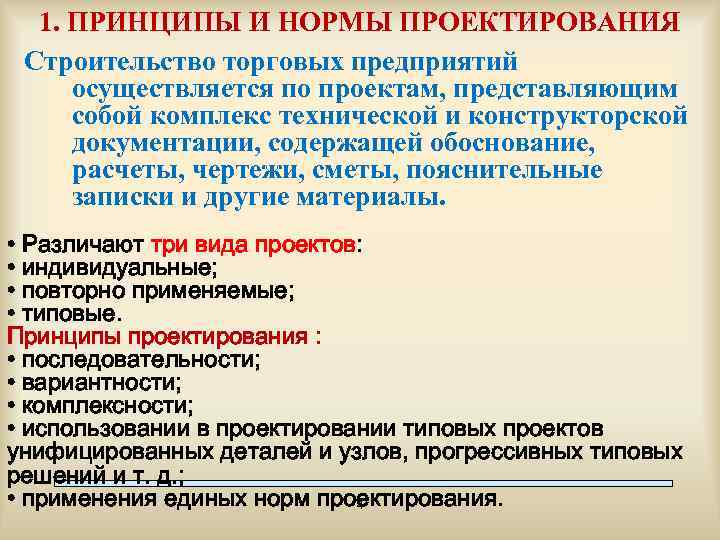 1. ПРИНЦИПЫ И НОРМЫ ПРОЕКТИРОВАНИЯ

Строительство торговых предприятий осуществляется по проектам, представляющим собой комплекс технической и конструкторской документации, содержащей обоснование, расчеты, чертежи, сметы, пояснительные записки и другие материалы.

• Различают три вида проектов:
• индивидуальные;
• повторно применяемые;
• типовые.
Принципы проектирования :
• последовательности;
• вариантности;
• комплексности;
• использовании в проектировании типовых проектов унифицированных деталей и узлов, прогрессивных типовых решений и т. д.;
• применения единых норм проектирования.